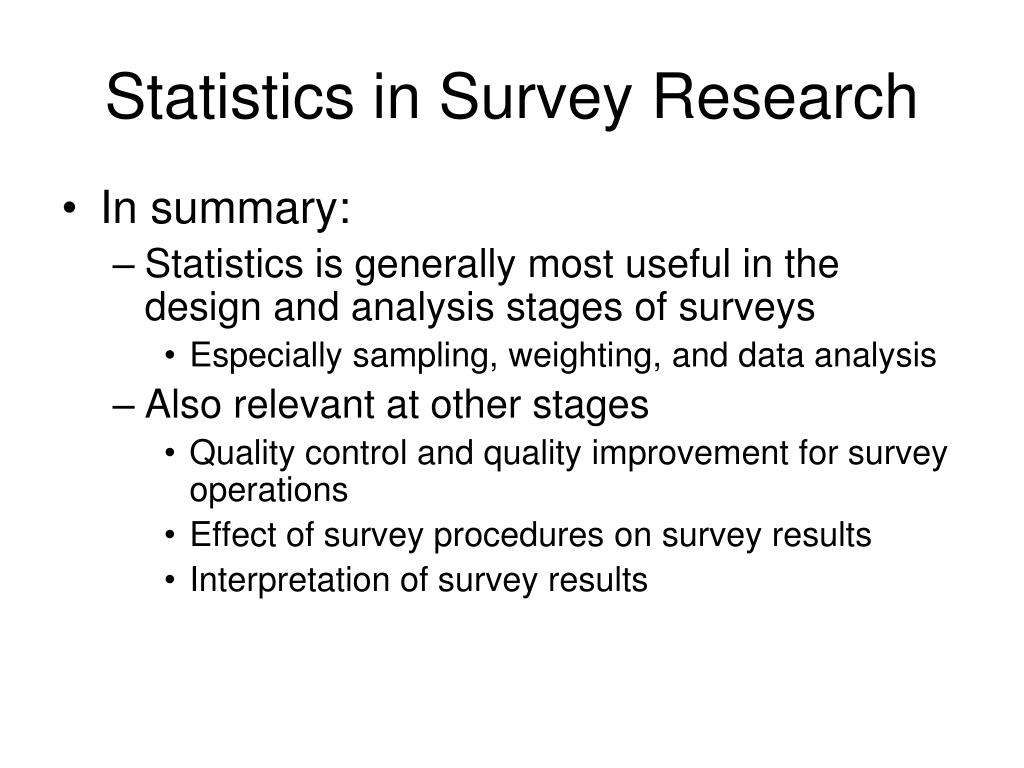 Statistics in Survey Research

• In summary:
– Statistics is generally most useful in the design and analysis stages of surveys
• Especially sampling, weighting, and data analysis
– Also relevant at other stages
• Quality control and quality improvement for survey operations
• Effect of survey procedures on survey results
• Interpretation of survey results